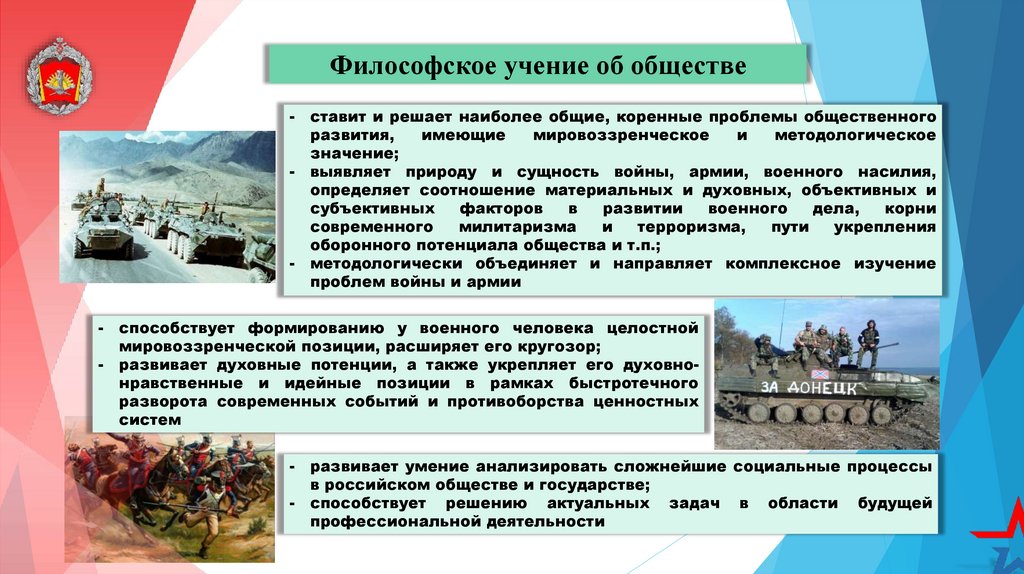 Философское учение об обществе

- ставит и решает наиболее общие, коренные проблемы общественного развития, имеющие мировоззренческое и методологическое значение;
- выявляет природу и сущность войны, армии, военного насилия, определяет соотношение материальных и духовных, объективных и субъективных факторов в развитии военного дела, корни современного милитаризма и терроризма, пути укрепления оборонного потенциала общества и т.п.;
- методологически объединяет и направляет комплексное изучение проблем войны и армии

- способствует формированию у военного человека целостной мировоззренческой позиции, расширяет его кругозор;
- развивает духовные потенции, а также укрепляет его духовно-нравственные и идейные позиции в рамках быстротечного разворота современных событий и противоборства ценностных систем

ЗА ДОНЕЦК

- развивает умение анализировать сложнейшие социальные процессы в российском обществе и государстве;
- способствует решению актуальных задач в области будущей профессиональной деятельности